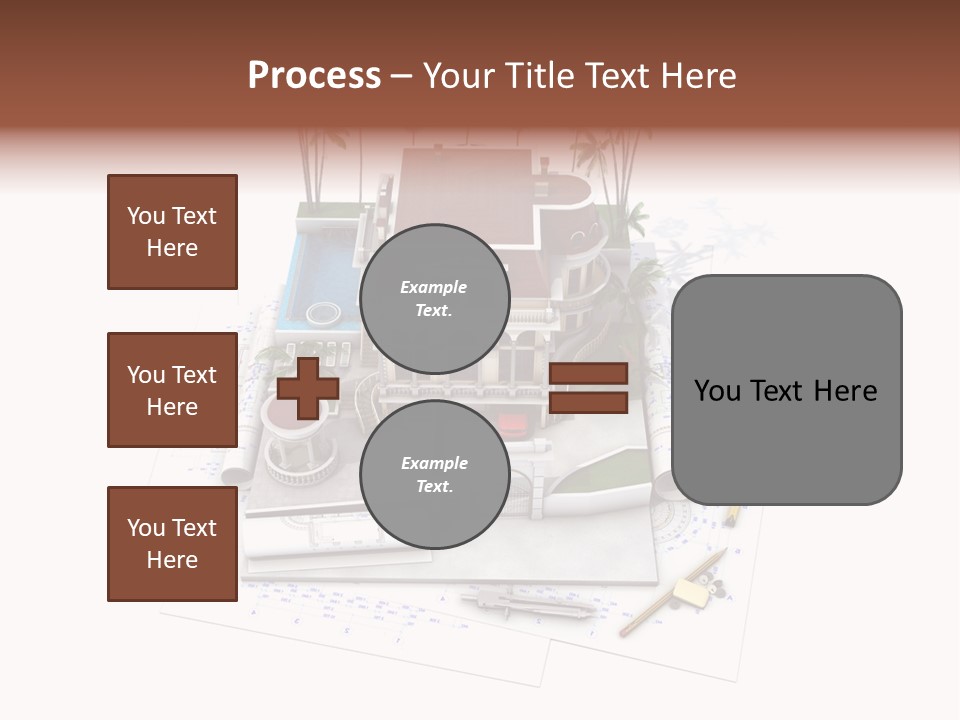 Process – Your Title Text Here

You Text Here

You Text Here

You Text Here

Example Text.

Example Text.

You Text Here